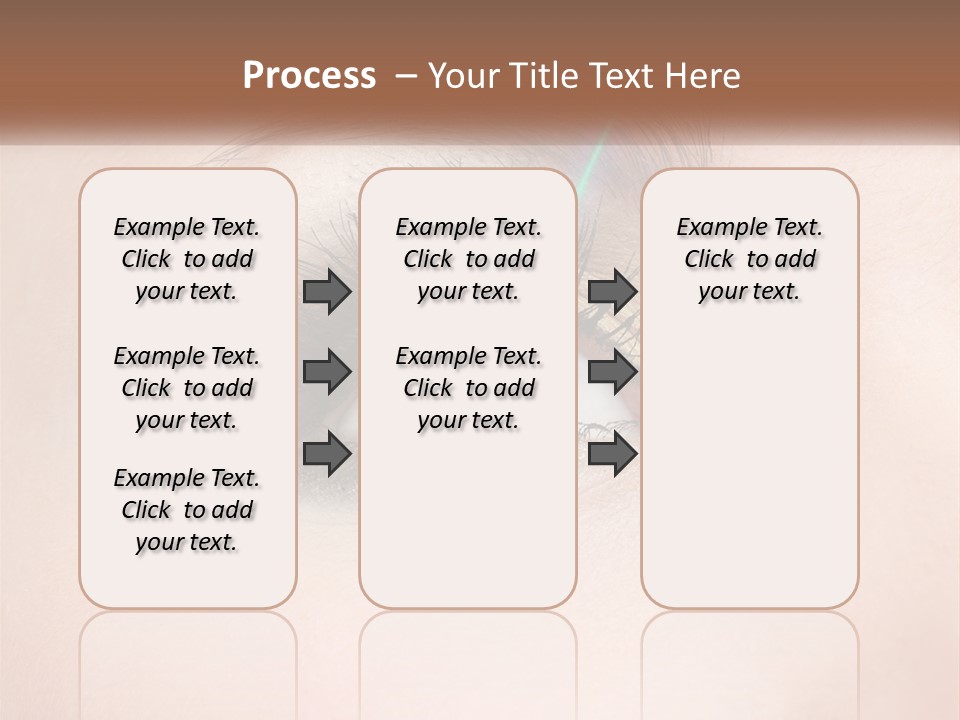 Process – Your Title Text Here

Example Text. Click to add your text.

Example Text. Click to add your text.

Example Text. Click to add your text.

Example Text. Click to add your text.

Example Text. Click to add your text.

Example Text. Click to add your text.